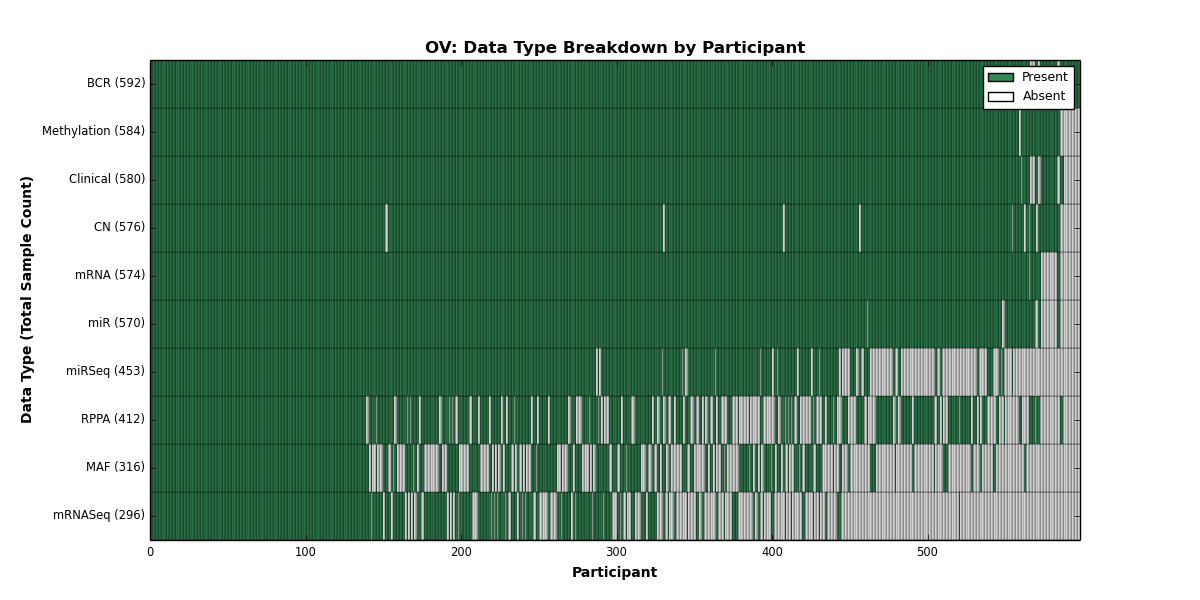 OV: Data Type Breakdown by Participant

Present
Absent

Data Type (Total Sample Count)

BCR (592)
Methylation (584)
Clinical (580)
CN (576)
mRNA (574)
miR (570)
miRSeq (453)
RPPA (412)
MAF (316)
mRNASeq (296)

0
100
200
300
400
500

Participant